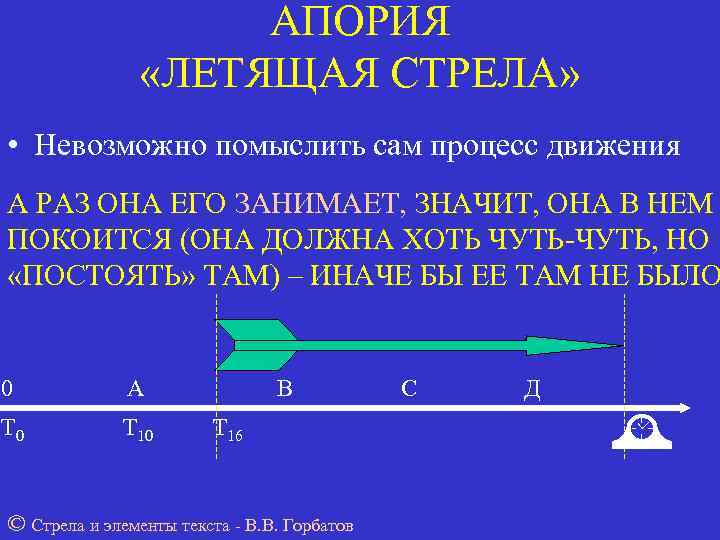 АПОРИЯ
«ЛЕТЯЩАЯ СТРЕЛА»

• Невозможно помыслить сам процесс движения

А РАЗ ОНА ЕГО ЗАНИМАЕТ, ЗНАЧИТ, ОНА В НЕМ ПОКОИТСЯ (ОНА ДОЛЖНА ХОТЬ ЧУТЬ-ЧУТЬ, НО «ПОСТОЯТЬ» ТАМ) – ИНАЧЕ БЫ ЕЕ ТАМ НЕ БЫЛО

0 А В С Д

$T_0$ $T_{10}$ $T_{16}$

© Стрела и элементы текста - В.В. Горбатов